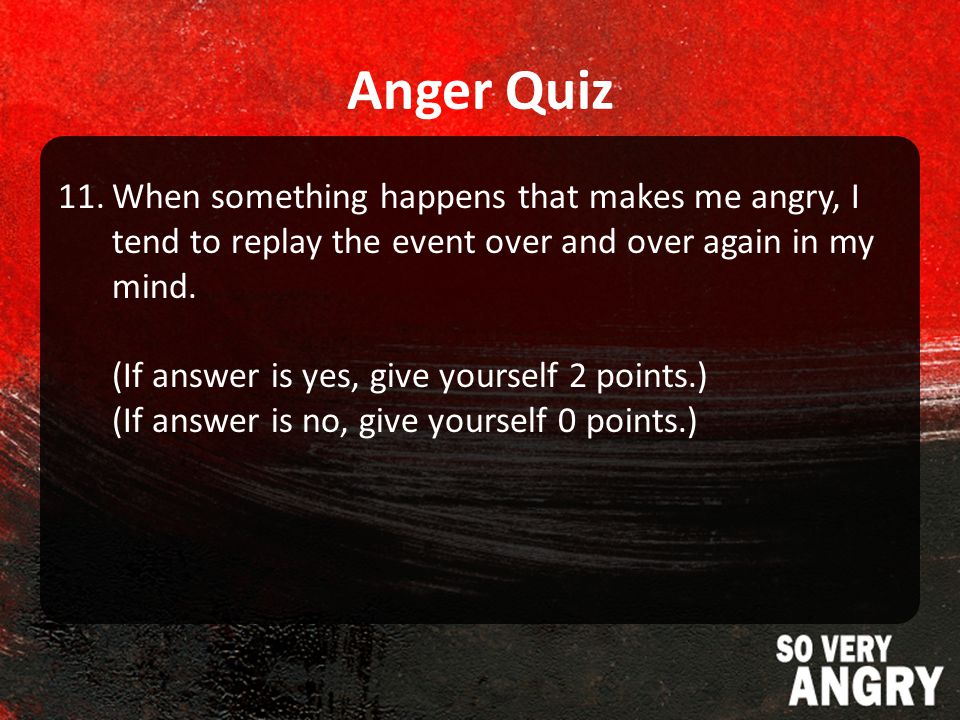 Anger Quiz

11. When something happens that makes me angry, I tend to replay the event over and over again in my mind.

(If answer is yes, give yourself 2 points.)
(If answer is no, give yourself 0 points.)

SO VERY
ANGRY